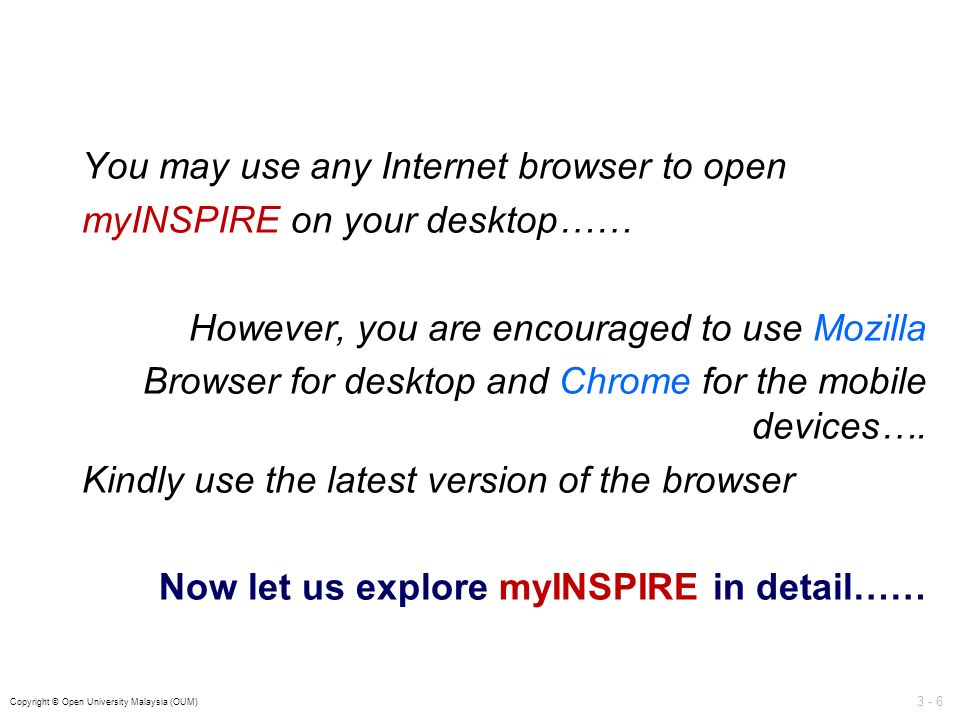 You may use any Internet browser to open myINSPIRE on your desktop……

However, you are encouraged to use Mozilla Browser for desktop and Chrome for the mobile devices….

Kindly use the latest version of the browser

Now let us explore myINSPIRE in detail……

Copyright © Open University Malaysia (OUM)

3 - 6